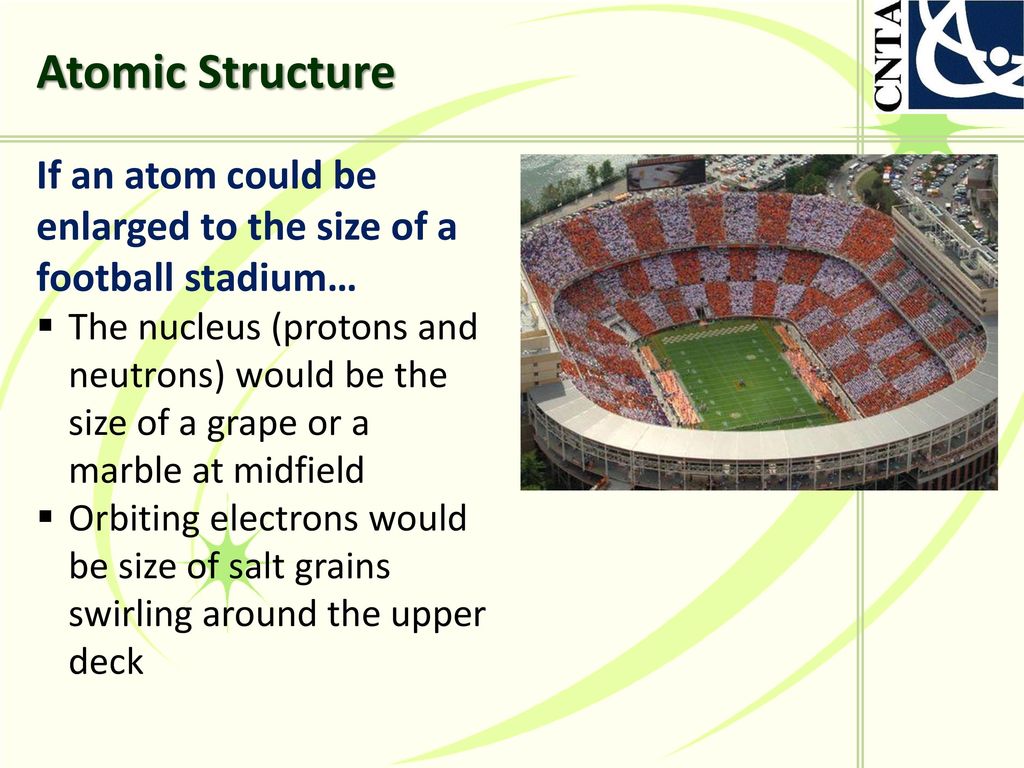 Atomic Structure

CNTA

If an atom could be enlarged to the size of a football stadium…

▪ The nucleus (protons and neutrons) would be the size of a grape or a marble at midfield

▪ Orbiting electrons would be size of salt grains swirling around the upper deck